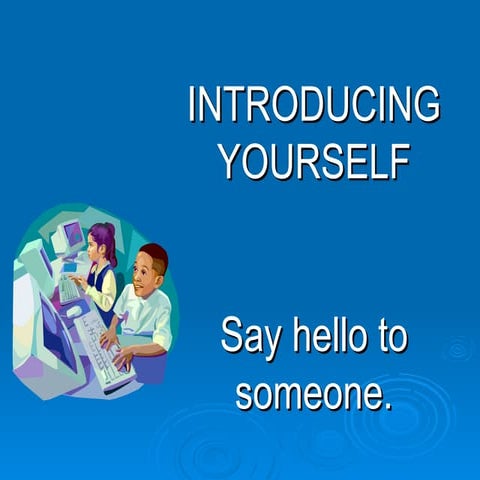 INTRODUCING YOURSELF

Say hello to someone.